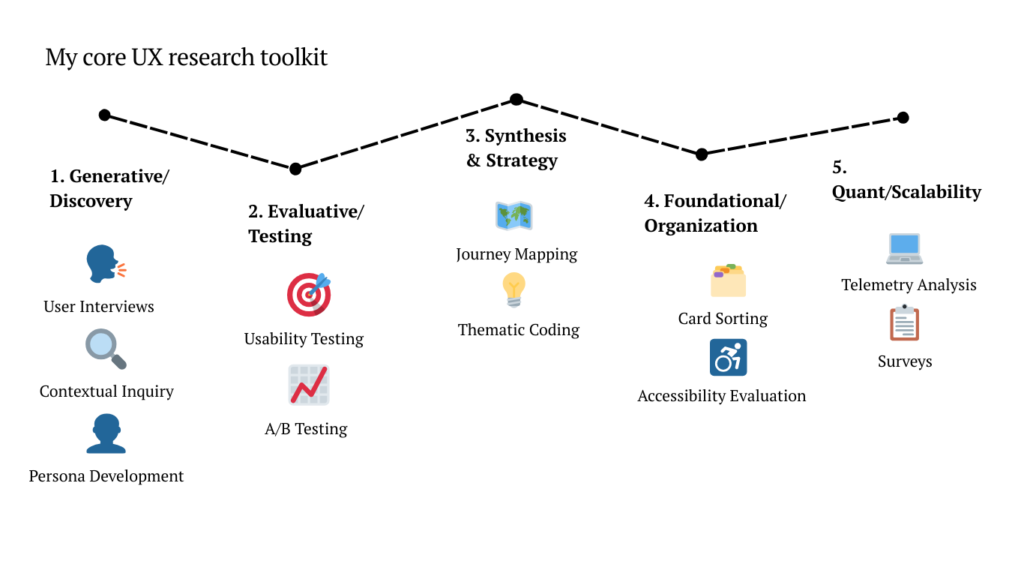 My core UX research toolkit

1. Generative/ Discovery

User Interviews

Contextual Inquiry

Persona Development

2. Evaluative/ Testing

Usability Testing

A/B Testing

3. Synthesis & Strategy

Journey Mapping

Thematic Coding

4. Foundational/ Organization

Card Sorting

Accessibility Evaluation

5. Quant/Scalability

Telemetry Analysis

Surveys